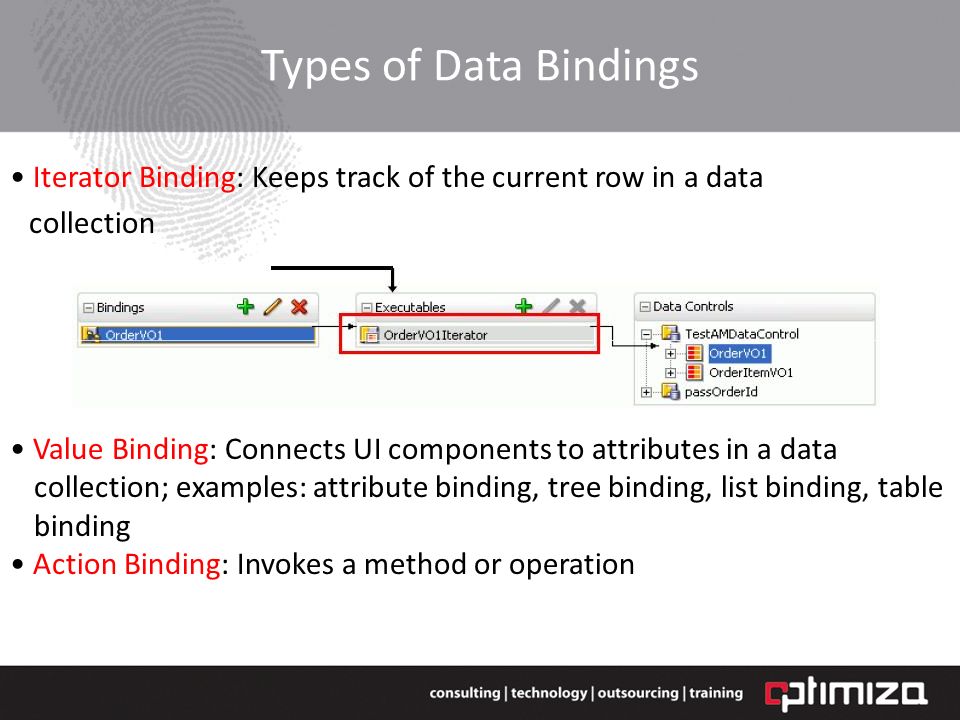 Types of Data Bindings

• Iterator Binding: Keeps track of the current row in a data collection

Bindings
OrderVO1

Executables
OrderVO1Iterator

Data Controls
TestAMDataControl
OrderVO1
OrderItemVO1
passOrderId

• Value Binding: Connects UI components to attributes in a data collection; examples: attribute binding, tree binding, list binding, table binding
• Action Binding: Invokes a method or operation

consulting | technology | outsourcing | training
optimiza